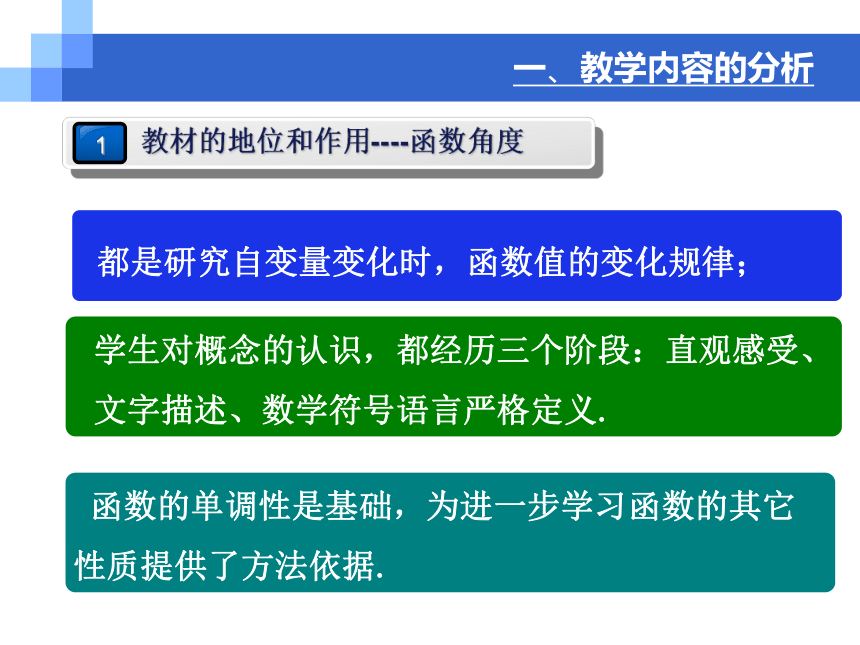 一、教学内容的分析

1 教材的地位和作用----函数角度

都是研究自变量变化时，函数值的变化规律；

学生对概念的认识，都经历三个阶段：直观感受、文字描述、数学符号语言严格定义.

函数的单调性是基础，为进一步学习函数的其它性质提供了方法依据.